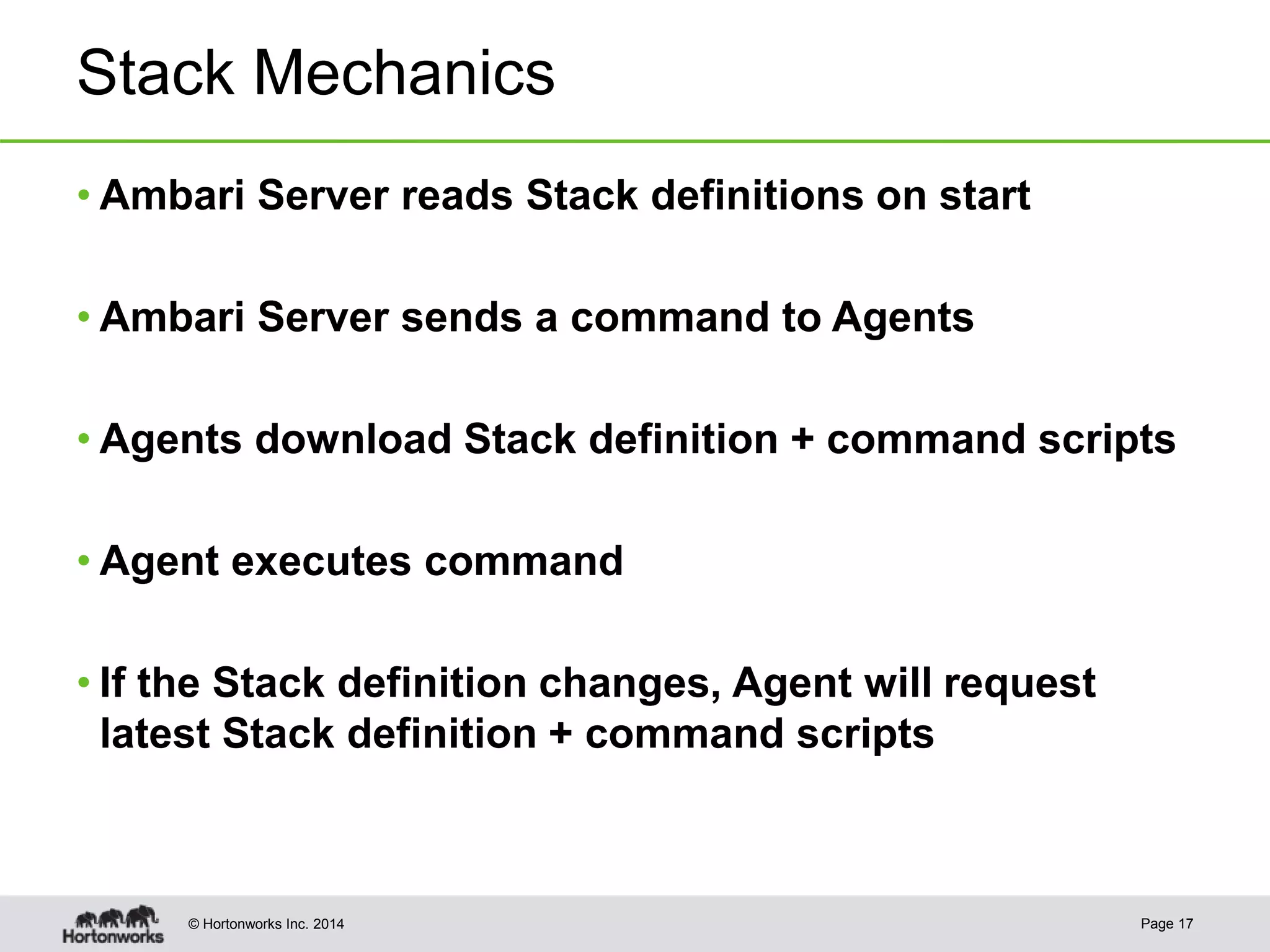 Stack Mechanics

• Ambari Server reads Stack definitions on start

• Ambari Server sends a command to Agents

• Agents download Stack definition + command scripts

• Agent executes command

• If the Stack definition changes, Agent will request latest Stack definition + command scripts

Hortonworks

© Hortonworks Inc. 2014

Page 17